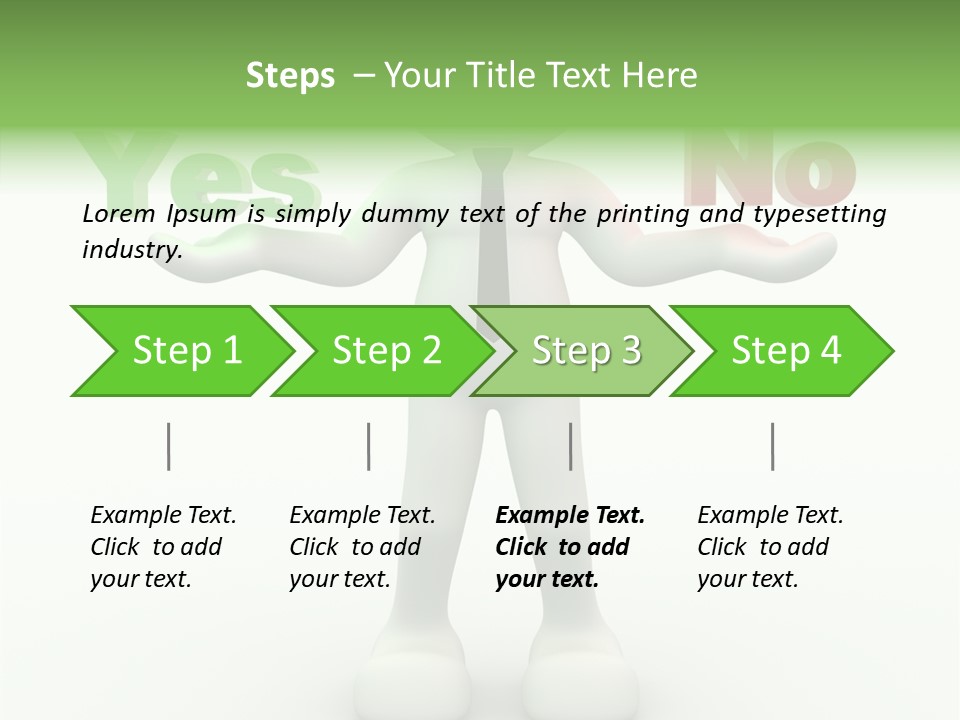 Steps – Your Title Text Here

Yes No

Lorem Ipsum is simply dummy text of the printing and typesetting industry.

Step 1

Step 2

Step 3

Step 4

Example Text. Click to add your text.

Example Text. Click to add your text.

Example Text. Click to add your text.

Example Text. Click to add your text.